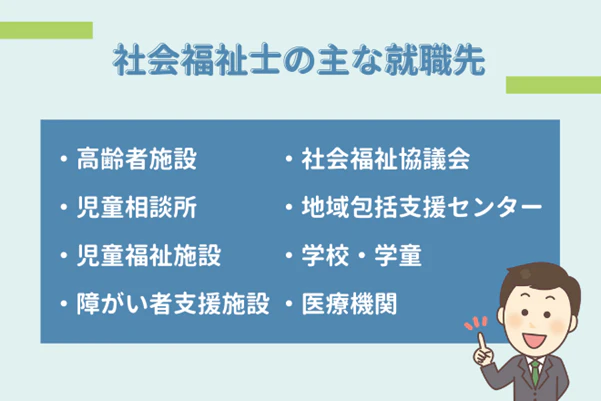 社会福祉士の主な就職先

・高齢者施設
・児童相談所
・児童福祉施設
・障がい者支援施設

・社会福祉協議会
・地域包括支援センター
・学校・学童
・医療機関